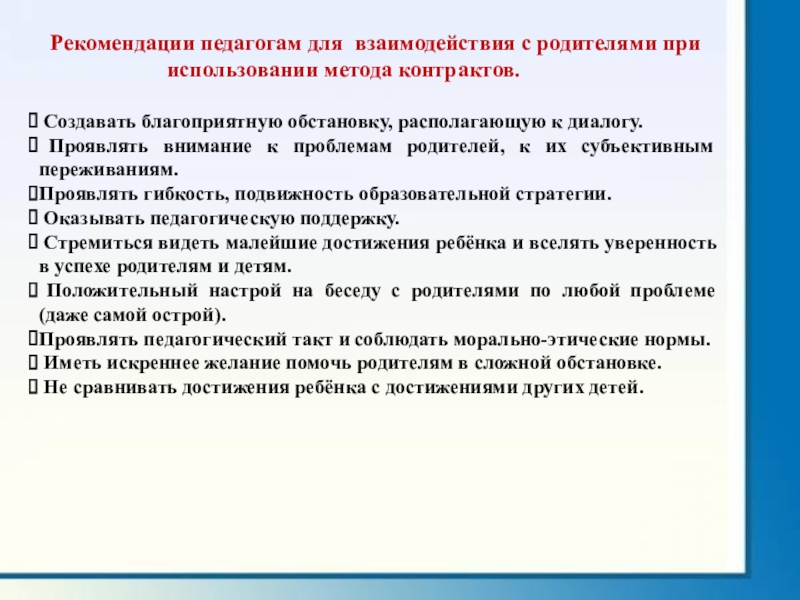 Рекомендации педагогам для взаимодействия с родителями при использовании метода контрактов.

 Создавать благоприятную обстановку, располагающую к диалогу.
 Проявлять внимание к проблемам родителей, к их субъективным переживаниям.
Проявлять гибкость, подвижность образовательной стратегии.
 Оказывать педагогическую поддержку.
 Стремиться видеть малейшие достижения ребёнка и вселять уверенность в успехе родителям и детям.
 Положительный настрой на беседу с родителями по любой проблеме (даже самой острой).
Проявлять педагогический такт и соблюдать морально-этические нормы.
 Иметь искреннее желание помочь родителям в сложной обстановке.
 Не сравнивать достижения ребёнка с достижениями других детей.